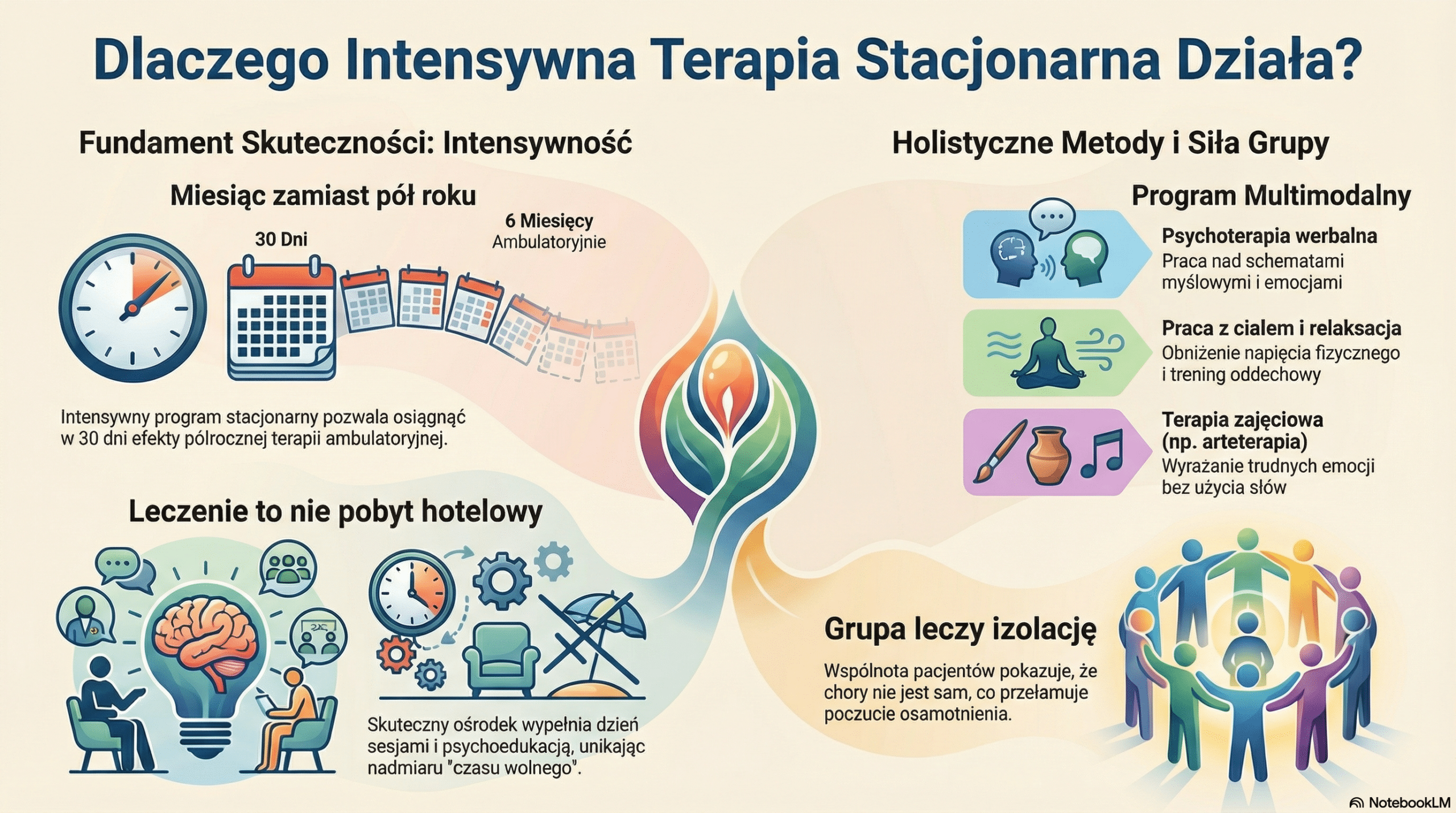 Dlaczego Intensywna Terapia Stacjonarna Działa?

Fundament Skuteczności: Intensywność

Miesiąc zamiast pół roku

30 Dni

6 Miesięcy
Ambulatoryjnie

Intensywny program stacjonarny pozwala osiągnąć w 30 dni efekty półrocznej terapii ambulatoryjnej.

Leczenie to nie pobyt hotelowy

Skuteczny ośrodek wypełnia dzień sesjami i psychoedukacją, unikając nadmiaru "czasu wolnego".

Holistyczne Metody i Siła Grupy

Program Multimodalny

Psychoterapia werbalna
Praca nad schematami myślowymi i emocjami

Praca z cialem i relaksacja
Obniżenie napięcia fizycznego i trening oddechowy

Terapia zajęciowa (np. arteterapia)
Wyrażanie trudnych emocji bez użycia słów

Grupa leczy izolację

Wspólnota pacjentów pokazuje, że chory nie jest sam, co przełamuje poczucie osamotnienia.

NotebookLM